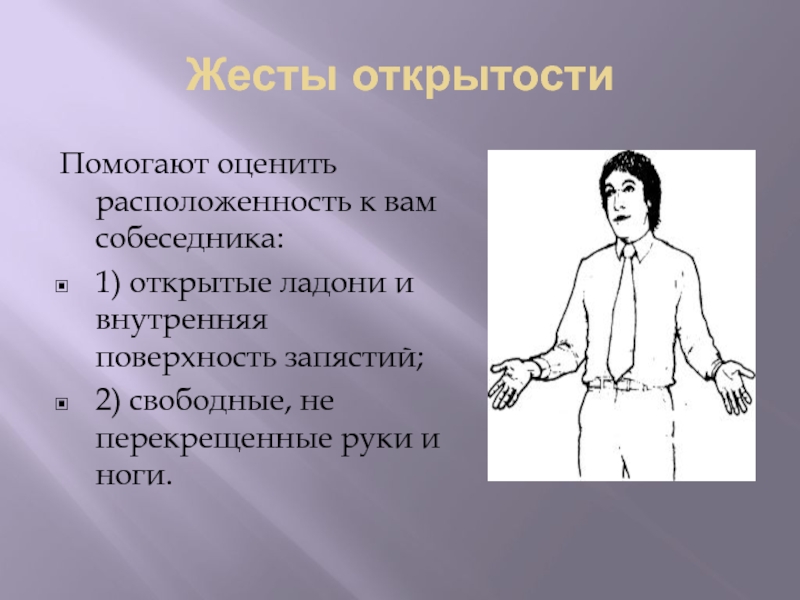 Жесты открытости

Помогают оценить расположенность к вам собеседника:

1) открытые ладони и внутренняя поверхность запястий;

2) свободные, не перекрещенные руки и ноги.